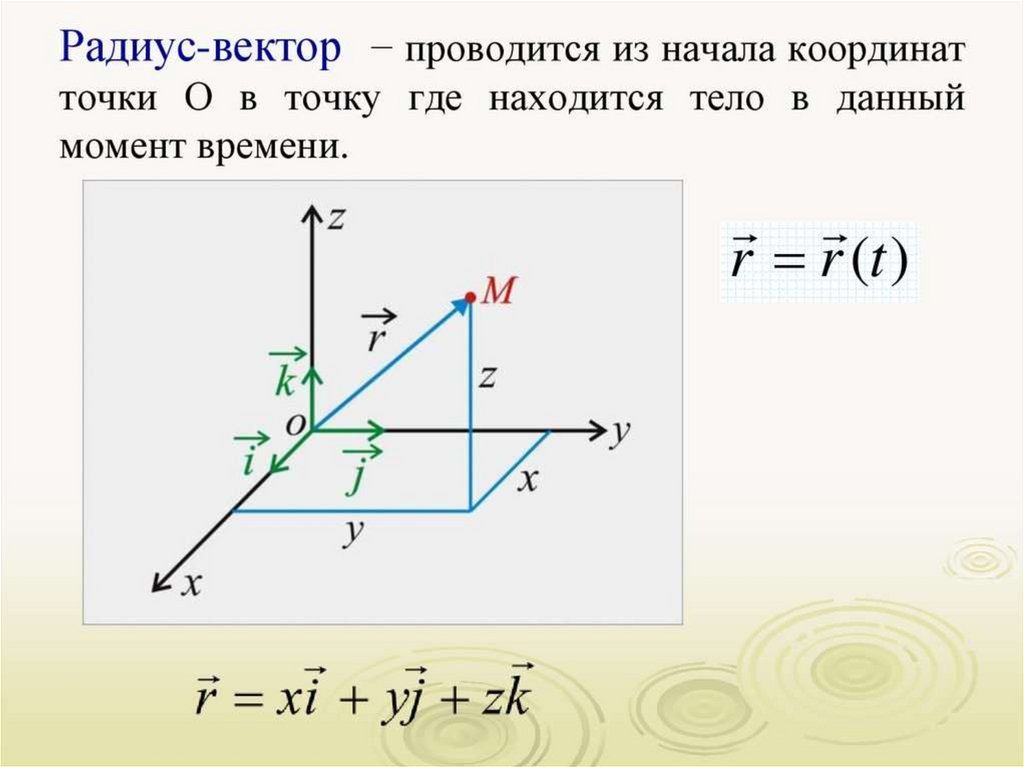 Радиус-вектор − проводится из начала координат точки О в точку где находится тело в данный момент времени.

$z$

$M$

$\vec{r}$

$\vec{k}$

$z$

$o$

$y$

$\vec{i}$

$\vec{j}$

$x$

$y$

$x$

$\vec{r} = \vec{r}(t)$

$\vec{r} = x\vec{i} + y\vec{j} + z\vec{k}$